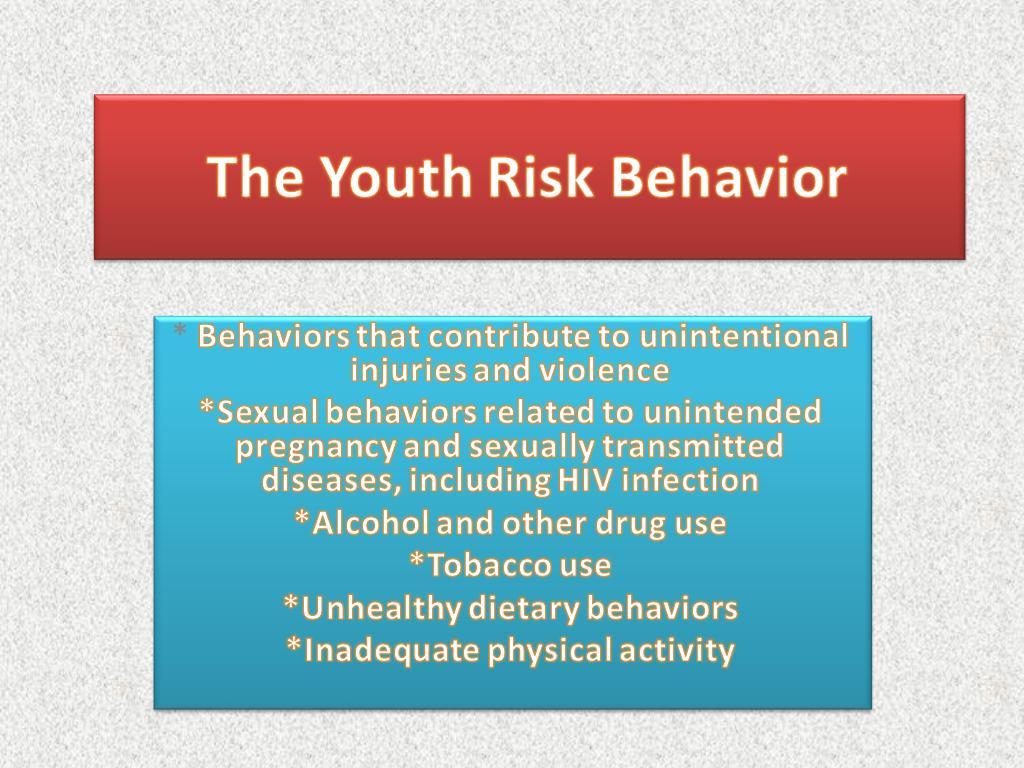 The Youth Risk Behavior

* Behaviors that contribute to unintentional injuries and violence

*Sexual behaviors related to unintended pregnancy and sexually transmitted diseases, including HIV infection

*Alcohol and other drug use

*Tobacco use

*Unhealthy dietary behaviors

*Inadequate physical activity